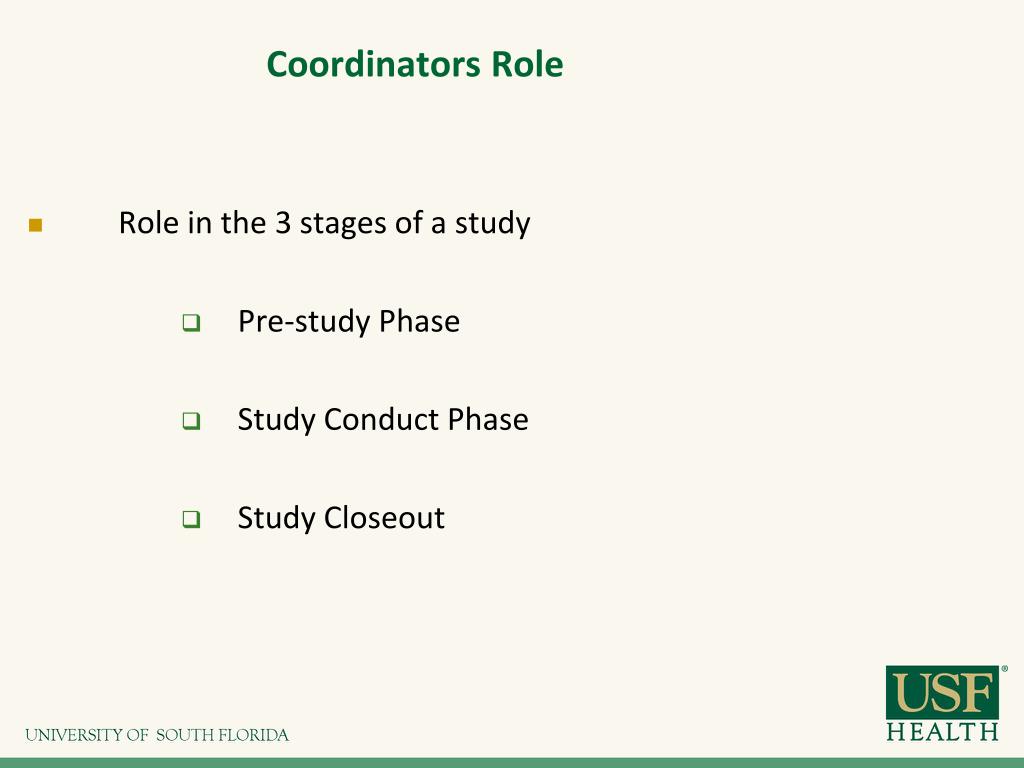 Coordinators Role

Role in the 3 stages of a study

Pre-study Phase

Study Conduct Phase

Study Closeout

UNIVERSITY OF SOUTH FLORIDA

USF® HEALTH